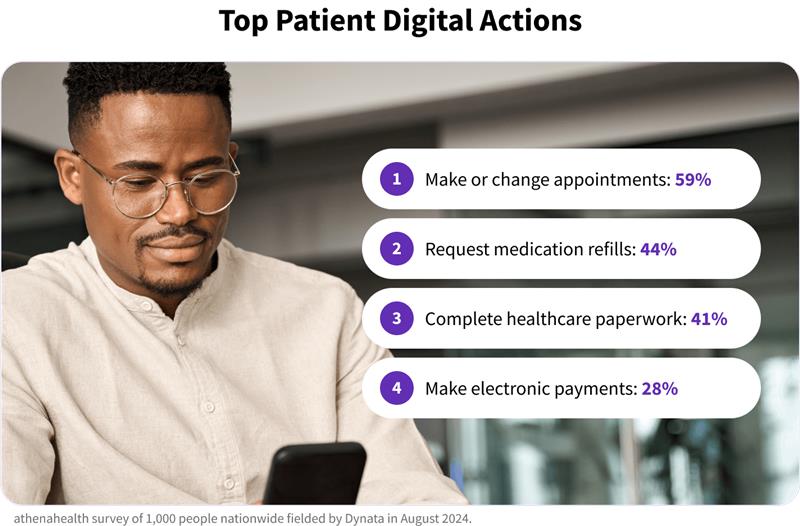 Top Patient Digital Actions

1 Make or change appointments: 59%

2 Request medication refills: 44%

3 Complete healthcare paperwork: 41%

4 Make electronic payments: 28%

athenahealth survey of 1,000 people nationwide fielded by Dynata in August 2024.